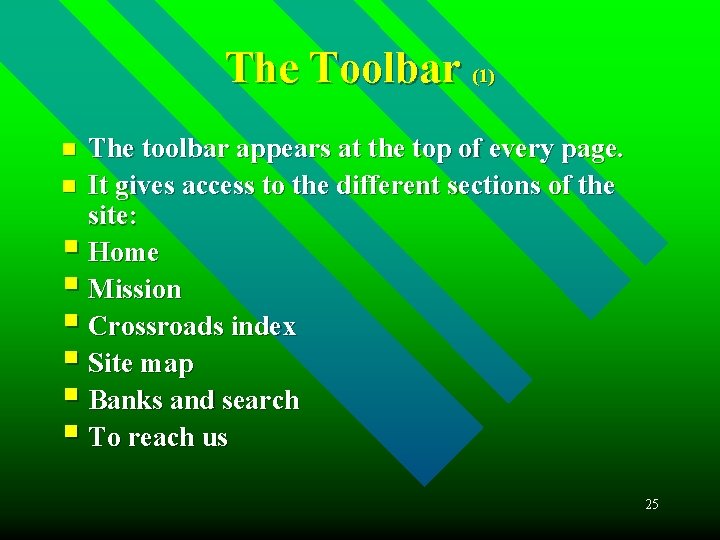 The Toolbar (1)

- The toolbar appears at the top of every page.
- It gives access to the different sections of the site:
- Home
- Mission
- Crossroads index
- Site map
- Banks and search
- To reach us

25